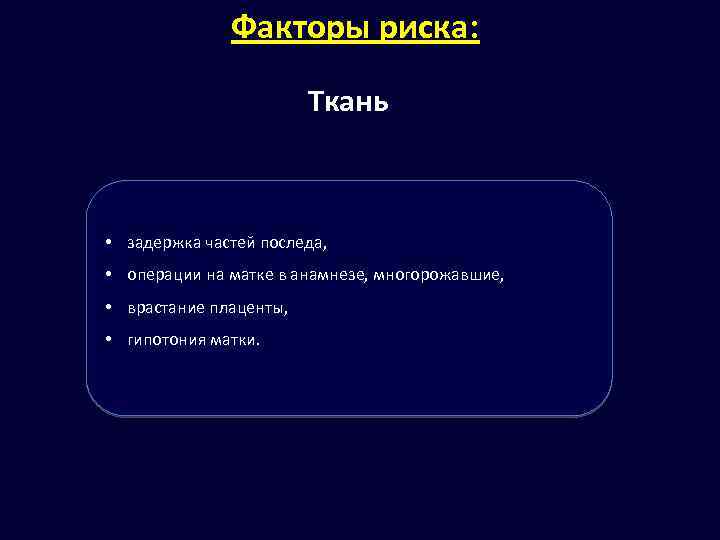 Факторы риска:

Ткань

• задержка частей последа,
• операции на матке в анамнезе, многорожавшие,
• врастание плаценты,
• гипотония матки.